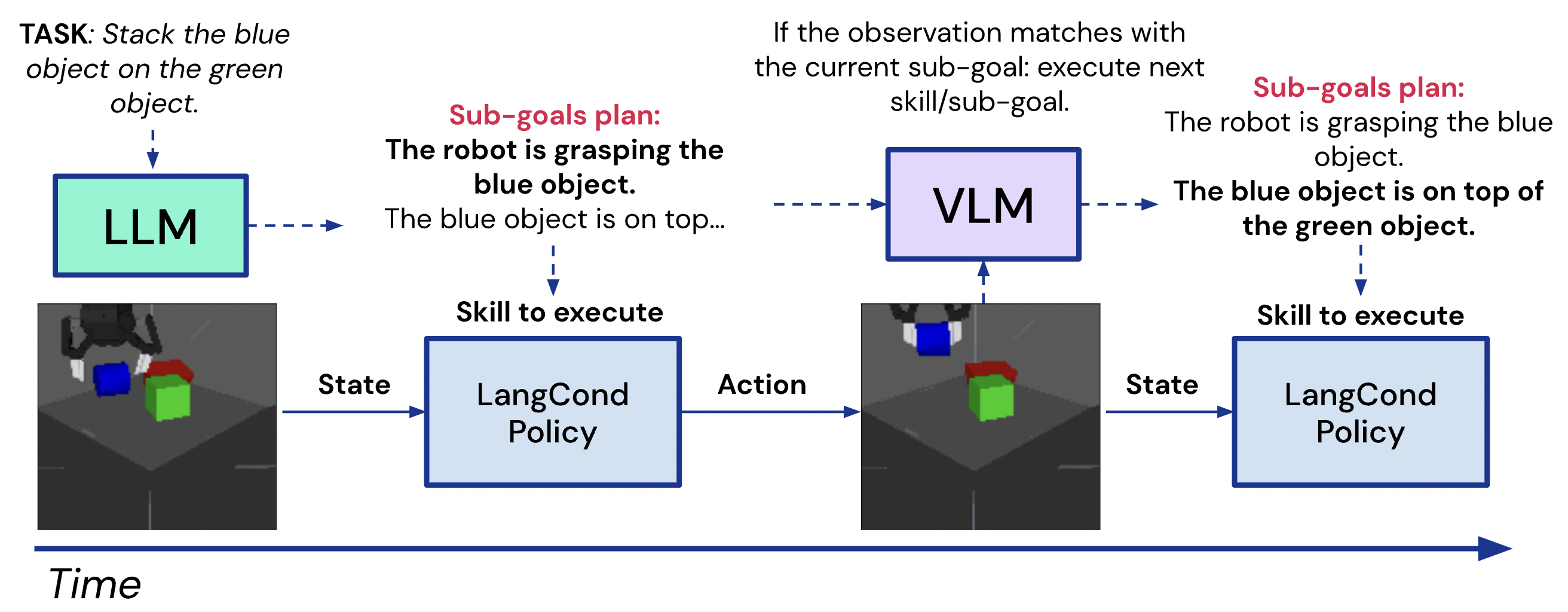 TASK: Stack the blue object on the green object.

LLM

Sub-goals plan:
The robot is grasping the blue object.
The blue object is on top...

Skill to execute

State

LangCond Policy

Action

If the observation matches with the current sub-goal: execute next skill/sub-goal.

VLM

Sub-goals plan:
The robot is grasping the blue object.
The blue object is on top of the green object.

Skill to execute

State

LangCond Policy

Time